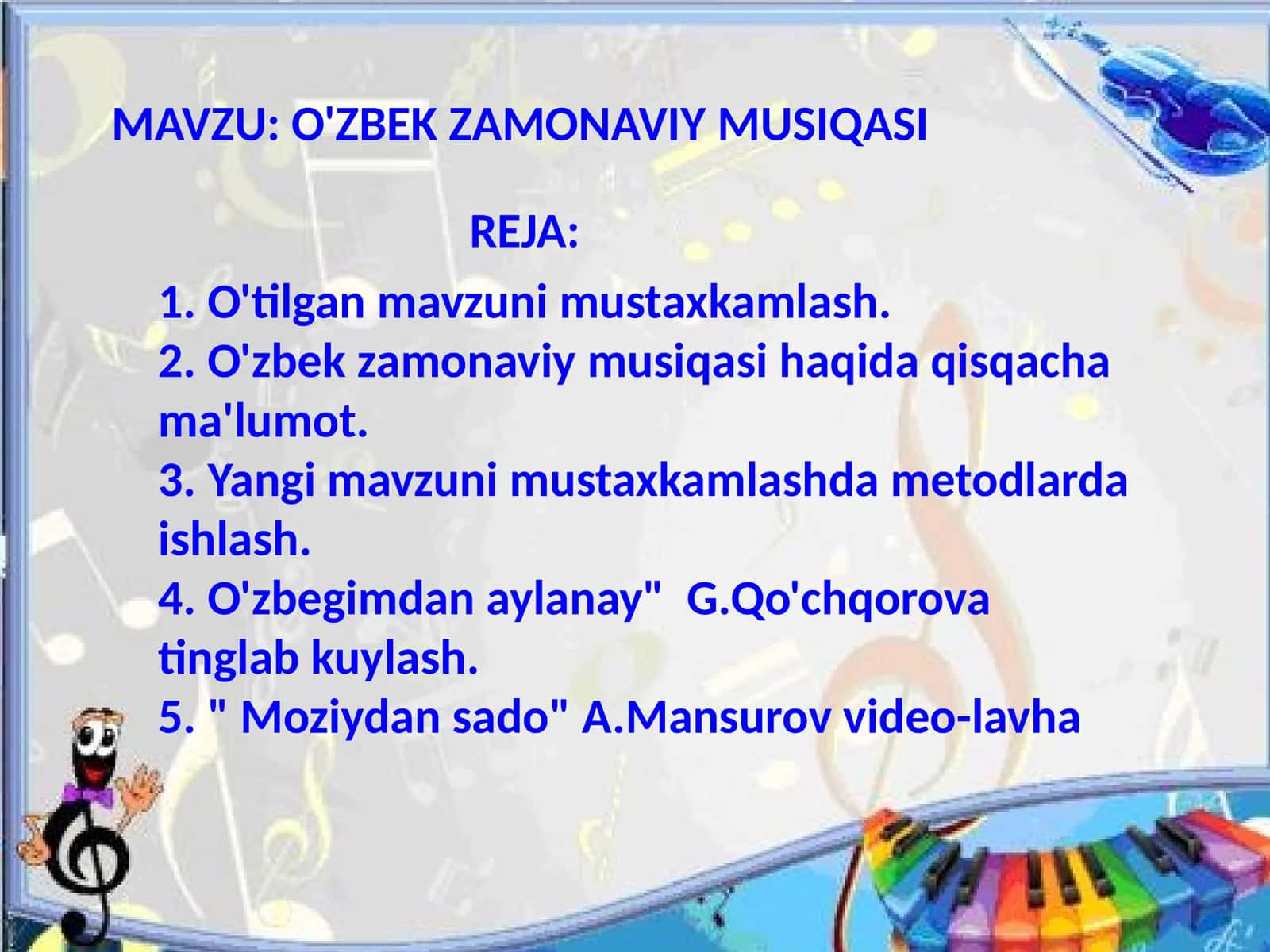 MAVZU: O'ZBEK ZAMONAVIY MUSIQASI

REJA:

1. O'tilgan mavzuni mustaxkamlash.
2. O'zbek zamonaviy musiqasi haqida qisqacha ma'lumot.
3. Yangi mavzuni mustaxkamlashda metodlarda ishlash.
4. O'zbegimdan aylanay" G.Qo'chqorova tinglab kuylash.
5. " Moziydan sado" A.Mansurov video-lavha